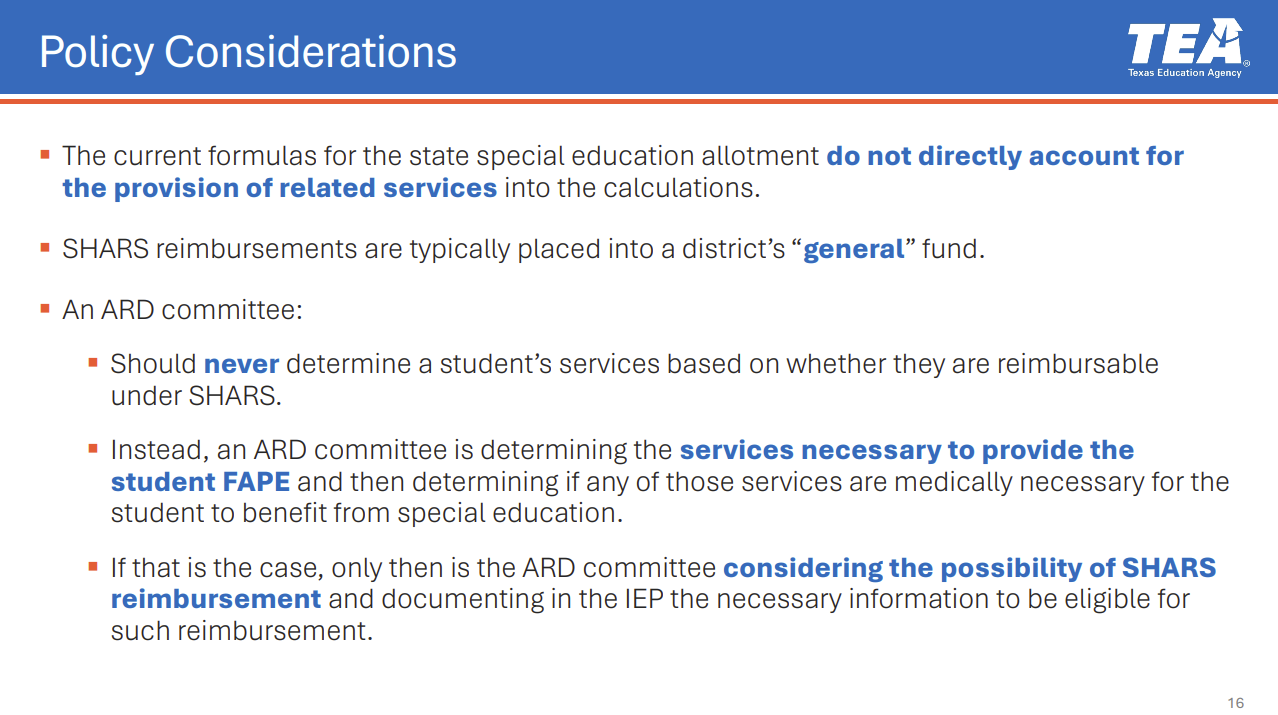 Policy Considerations

TEA
Texas Education Agency

▪ The current formulas for the state special education allotment do not directly account for the provision of related services into the calculations.

▪ SHARS reimbursements are typically placed into a district's "general" fund.

▪ An ARD committee:

▪ Should never determine a student's services based on whether they are reimbursable under SHARS.

▪ Instead, an ARD committee is determining the services necessary to provide the student FAPE and then determining if any of those services are medically necessary for the student to benefit from special education.

▪ If that is the case, only then is the ARD committee considering the possibility of SHARS reimbursement and documenting in the IEP the necessary information to be eligible for such reimbursement.

16